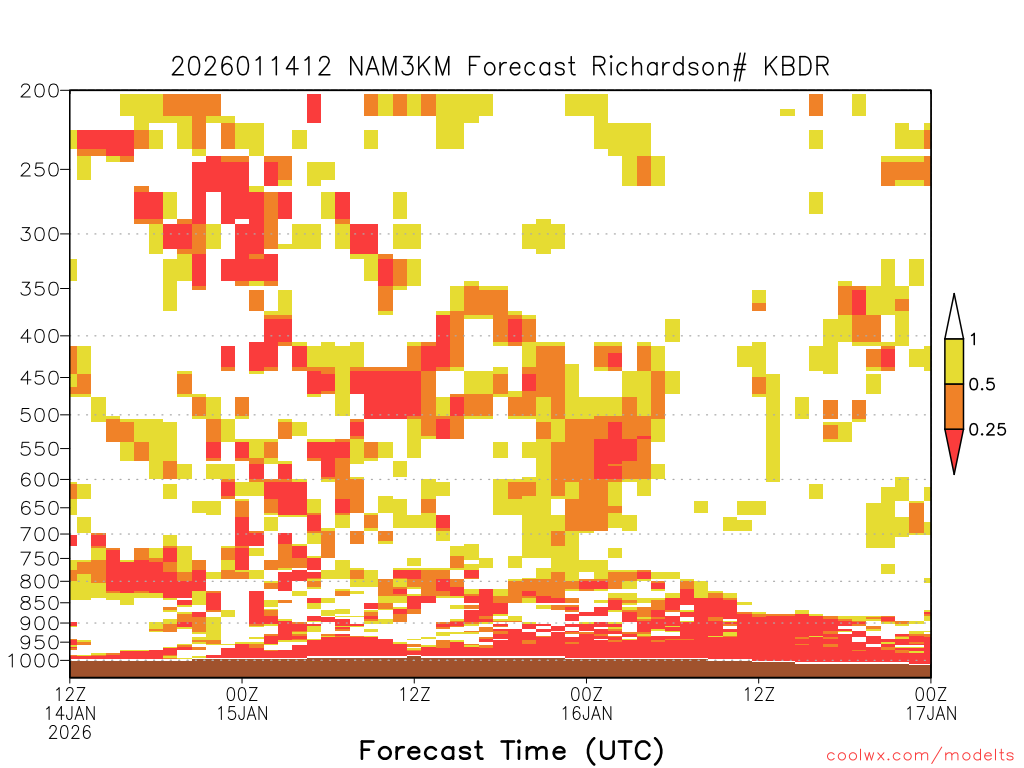 2026011412 NAM3KM Forecast Richardson# KBDR

200
250
300
350
400
450
500
550
600
650
700
750
800
850
900
950
1000

1
0.5
0.25

12Z 14JAN 2026
00Z 15JAN
12Z
00Z 16JAN
12Z
00Z 17JAN

Forecast Time (UTC)

coolwx.com/modelts